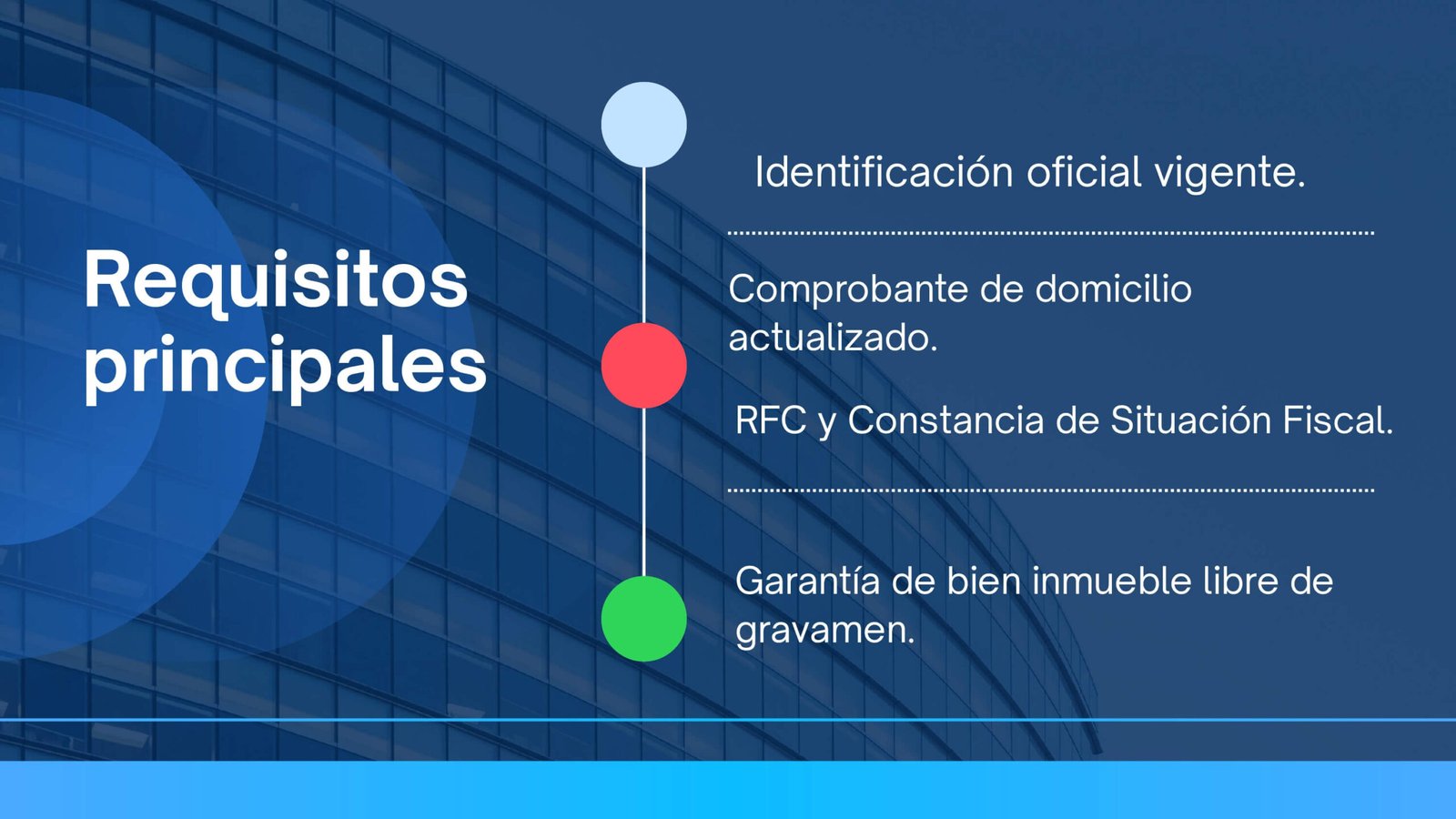 Requisitos principales

Identificación oficial vigente.

Comprobante de domicilio actualizado.

RFC y Constancia de Situación Fiscal.

Garantía de bien inmueble libre de gravamen.